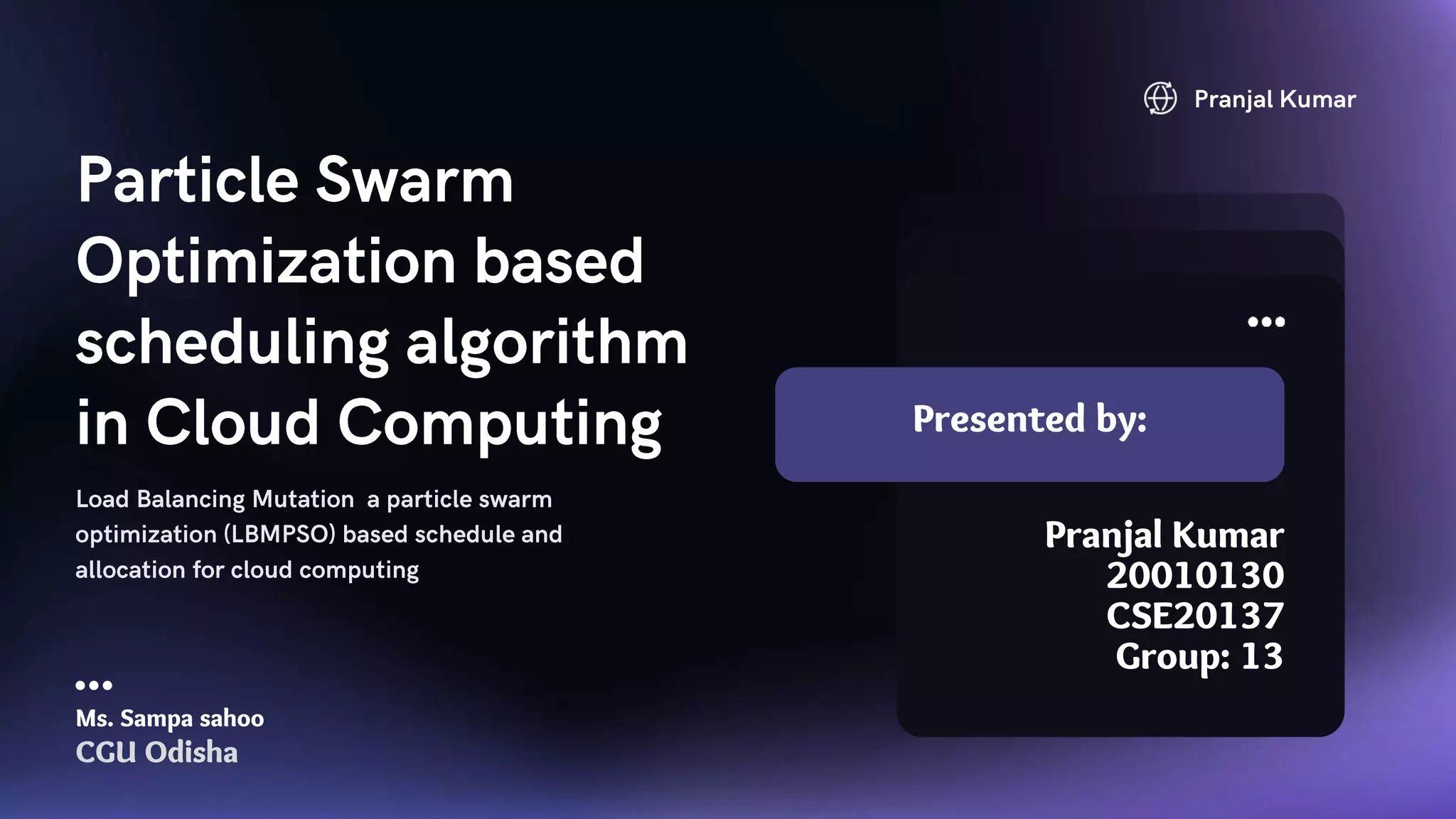 Pranjal Kumar

Particle Swarm Optimization based scheduling algorithm in Cloud Computing

Load Balancing Mutation a particle swarm optimization (LBMPSO) based schedule and allocation for cloud computing

Ms. Sampa sahoo
CGU Odisha

Presented by:

Pranjal Kumar
20010130
CSE20137
Group: 13